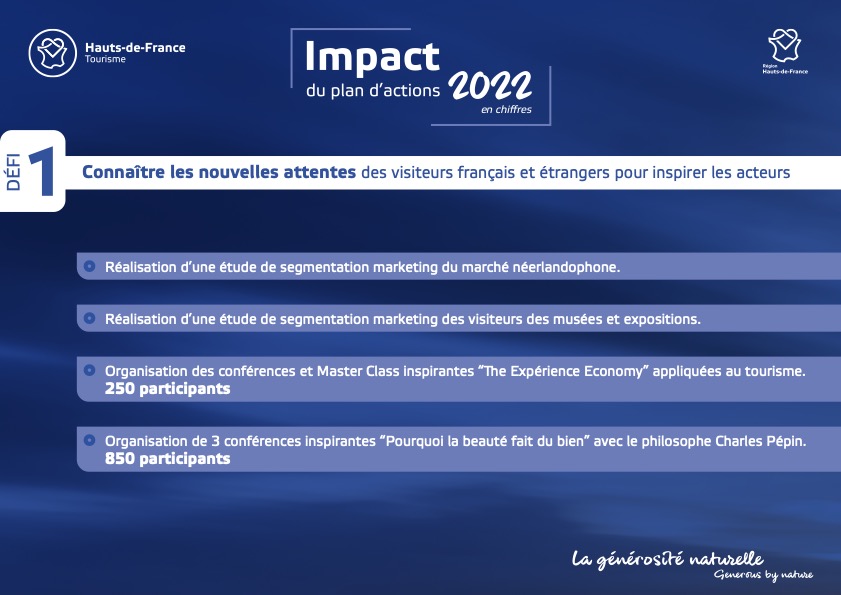 Hauts-de-France
Tourisme

Impact
du plan d'actions 2022
en chiffres

Région
Hauts-de-France

DÉFI 1

Connaître les nouvelles attentes des visiteurs français et étrangers pour inspirer les acteurs

Réalisation d'une étude de segmentation marketing du marché néerlandophone.

Réalisation d'une étude de segmentation marketing des visiteurs des musées et expositions.

Organisation des conférences et Master Class inspirantes "The Expérience Economy" appliquées au tourisme.
250 participants

Organisation de 3 conférences inspirantes "Pourquoi la beauté fait du bien" avec le philosophe Charles Pépin.
850 participants

La générosité naturelle
Generous by nature